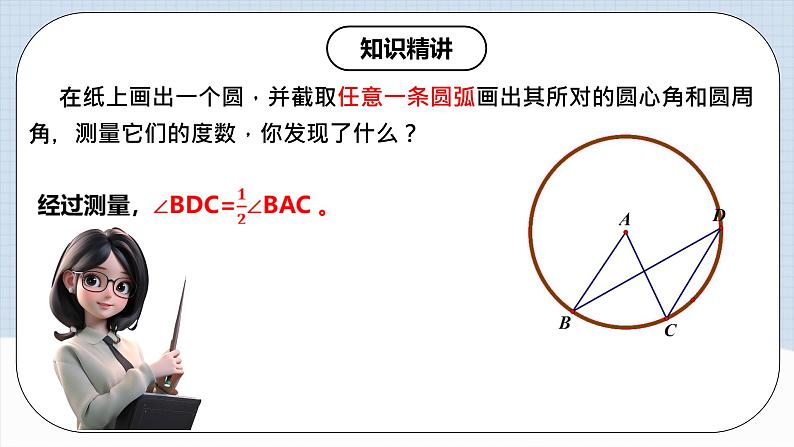 知识精讲

在纸上画出一个圆，并截取任意一条圆弧画出其所对的圆心角和圆周角，测量它们的度数，你发现了什么？

经过测量，$\angle BDC=\frac{1}{2}\angle BAC$ 。

A
D
B
C